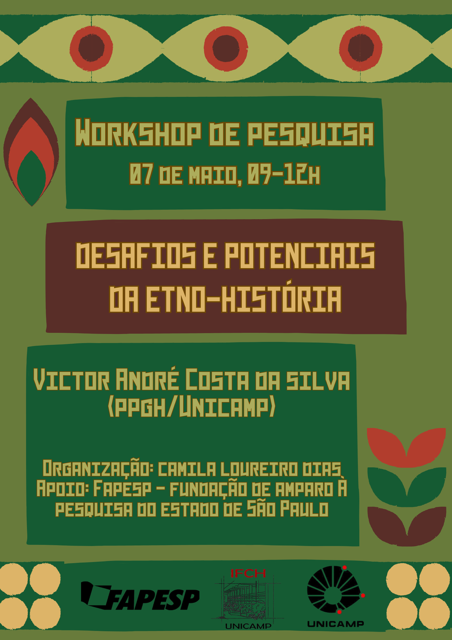 Workshop de pesquisa
07 de maio, 09-12h

Desafios e potenciais da etno-história

Victor André Costa da silva
(PPGH/Unicamp)

Organização: camila loureiro dias
Apoio: Fapesp - fundação de amparo à pesquisa do estado de São Paulo

FAPESP

IFCH
UNICAMP

UNICAMP